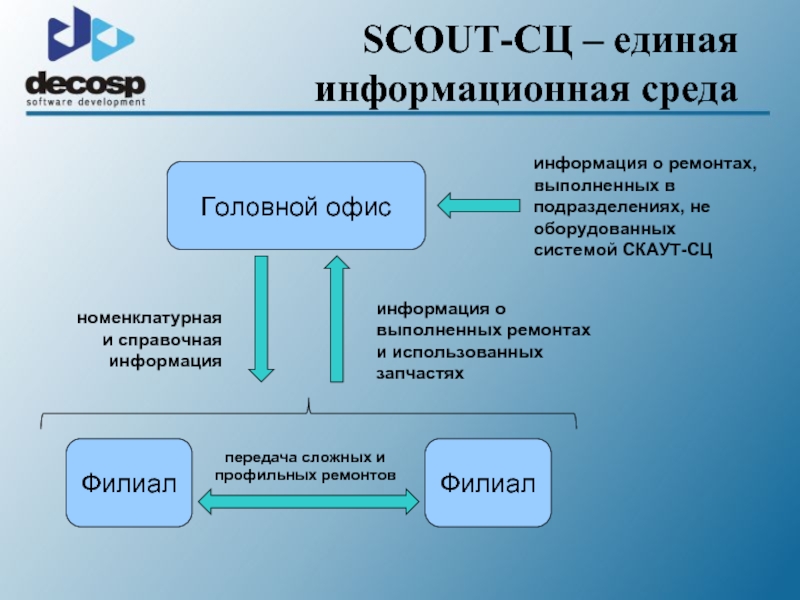 decosp
software development

SCOUT-СЦ – единая информационная среда

Головной офис

информация о ремонтах, выполненных в подразделениях, не оборудованных системой СКАУТ-СЦ

номенклатурная и справочная информация

информация о выполненных ремонтах и использованных запчастях

Филиал

передача сложных и профильных ремонтов

Филиал